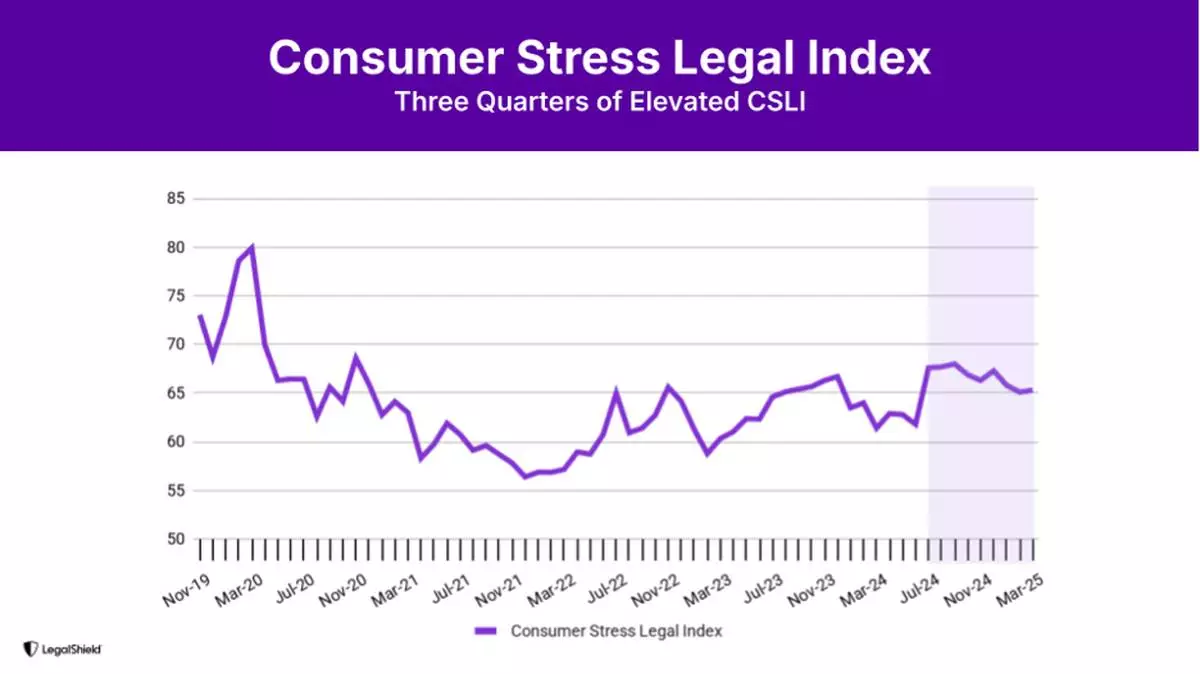 Consumer Stress Legal Index
Three Quarters of Elevated CSLI

85
80
75
70
65
60
55
50

Nov-19
Mar-20
Jul-20
Nov-20
Mar-21
Jul-21
Nov-21
Mar-22
Jul-22
Nov-22
Mar-23
Jul-23
Nov-23
Mar-24
Jul-24
Nov-24
Mar-25

Consumer Stress Legal Index

LegalShield